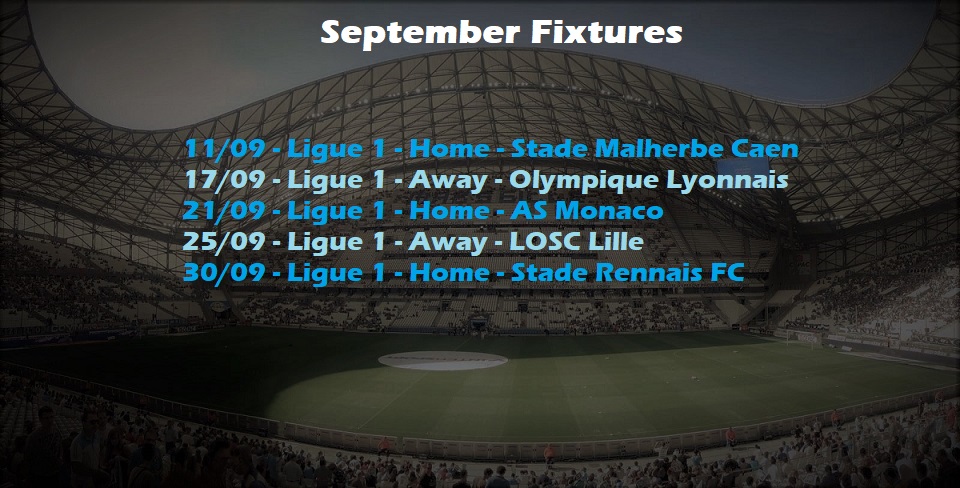 September Fixtures

11/09 - Ligue 1 - Home - Stade Malherbe Caen
17/09 - Ligue 1 - Away - Olympique Lyonnais
21/09 - Ligue 1 - Home - AS Monaco
25/09 - Ligue 1 - Away - LOSC Lille
30/09 - Ligue 1 - Home - Stade Rennais FC